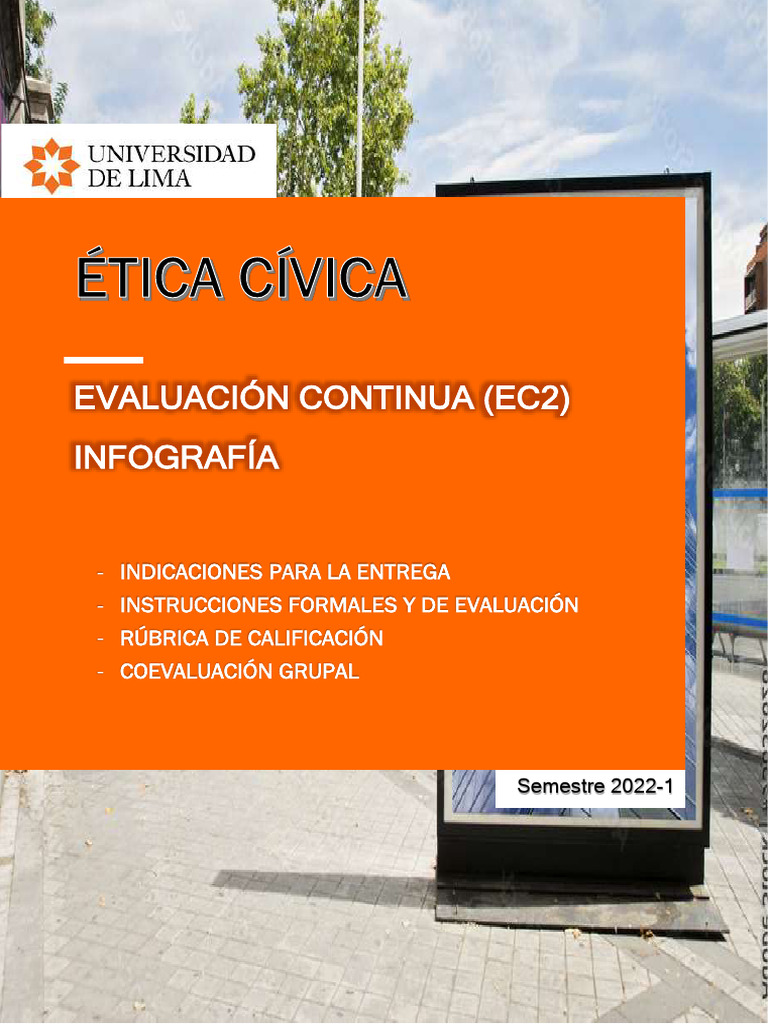 UNIVERSIDAD DE LIMA

ÉTICA CÍVICA

EVALUACIÓN CONTINUA (EC2)

INFOGRAFÍA

- INDICACIONES PARA LA ENTREGA
- INSTRUCCIONES FORMALES Y DE EVALUACIÓN
- RÚBRICA DE CALIFICACIÓN
- COEVALUACIÓN GRUPAL

Semestre 2022-1